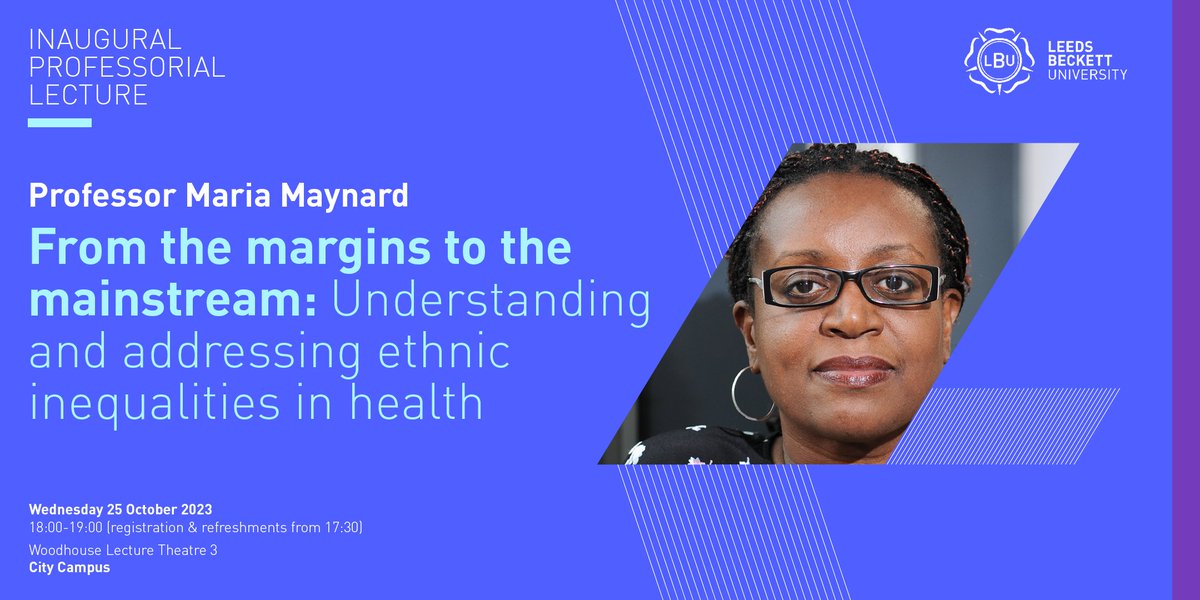 INAUGURAL PROFESSORIAL LECTURE

LBU LEEDS BECKETT UNIVERSITY

Professor Maria Maynard

From the margins to the mainstream: Understanding and addressing ethnic inequalities in health

Wednesday 25 October 2023
18:00-19:00 (registration & refreshments from 17:30)
Woodhouse Lecture Theatre 3
City Campus